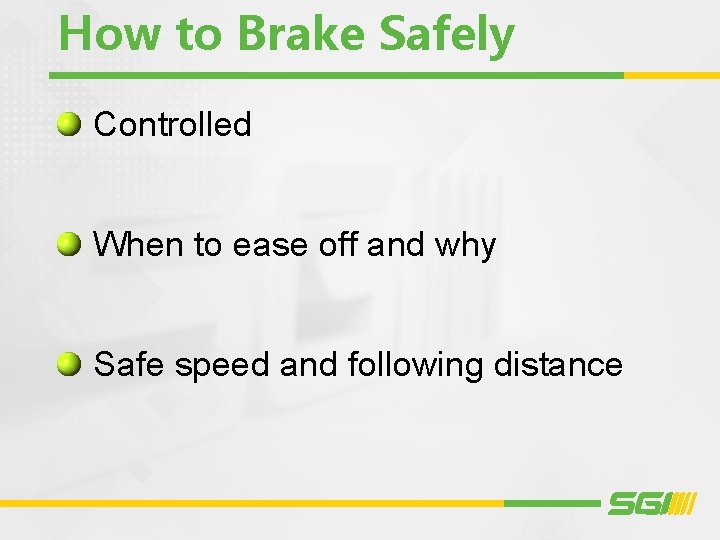 How to Brake Safely

Controlled

When to ease off and why

Safe speed and following distance

SGI